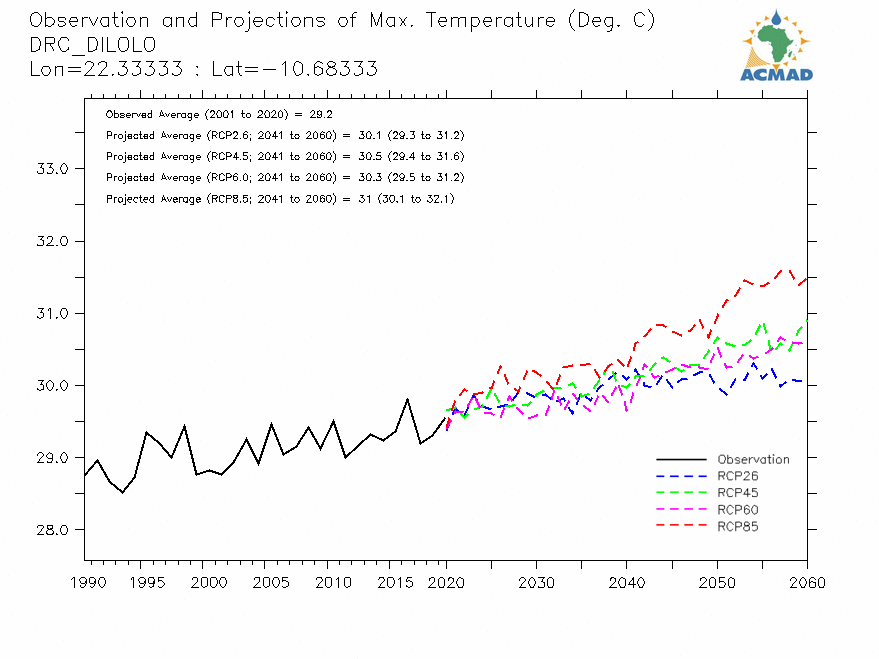 Observation and Projections of Max. Temperature (Deg. C)
DRC_DILOLO
Lon=22.33333 : Lat=−10.68333

ACMAD

Observed Average (2001 to 2020) = 29.2
Projected Average (RCP2.6; 2041 to 2060) = 30.1 (29.3 to 31.2)
Projected Average (RCP4.5; 2041 to 2060) = 30.5 (29.4 to 31.6)
Projected Average (RCP6.0; 2041 to 2060) = 30.3 (29.5 to 31.2)
Projected Average (RCP8.5; 2041 to 2060) = 31 (30.1 to 32.1)

33.0
32.0
31.0
30.0
29.0
28.0

Observation
RCP26
RCP45
RCP60
RCP85

1990 1995 2000 2005 2010 2015 2020 2030 2040 2050 2060